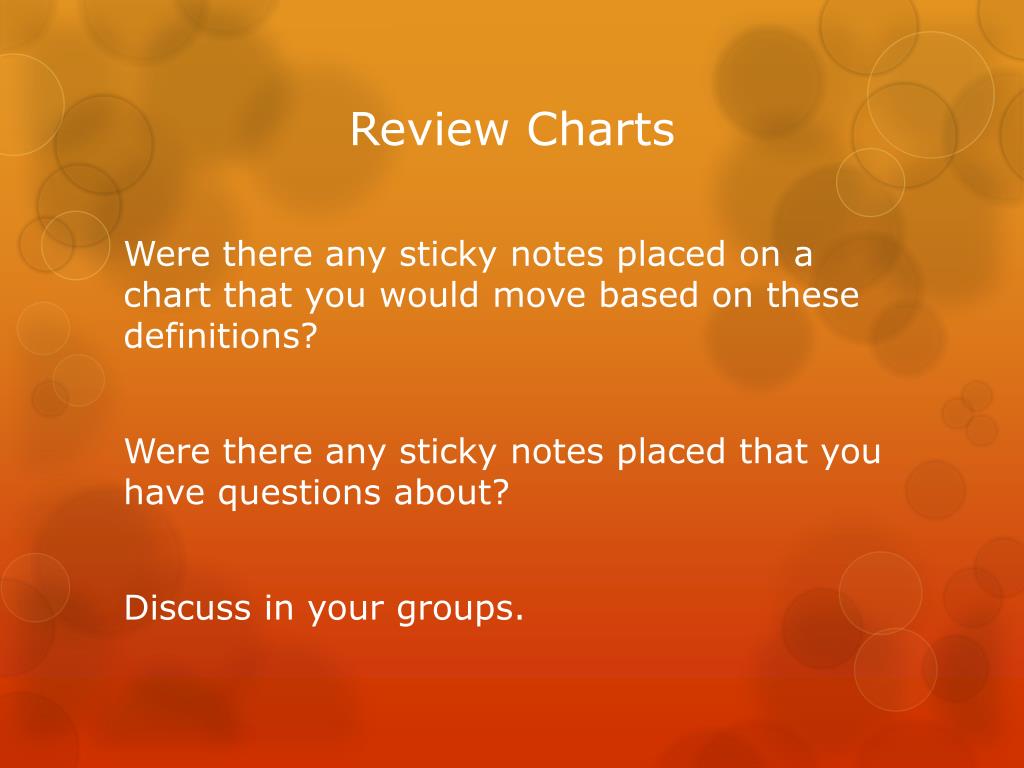 Review Charts

Were there any sticky notes placed on a chart that you would move based on these definitions?

Were there any sticky notes placed that you have questions about?

Discuss in your groups.